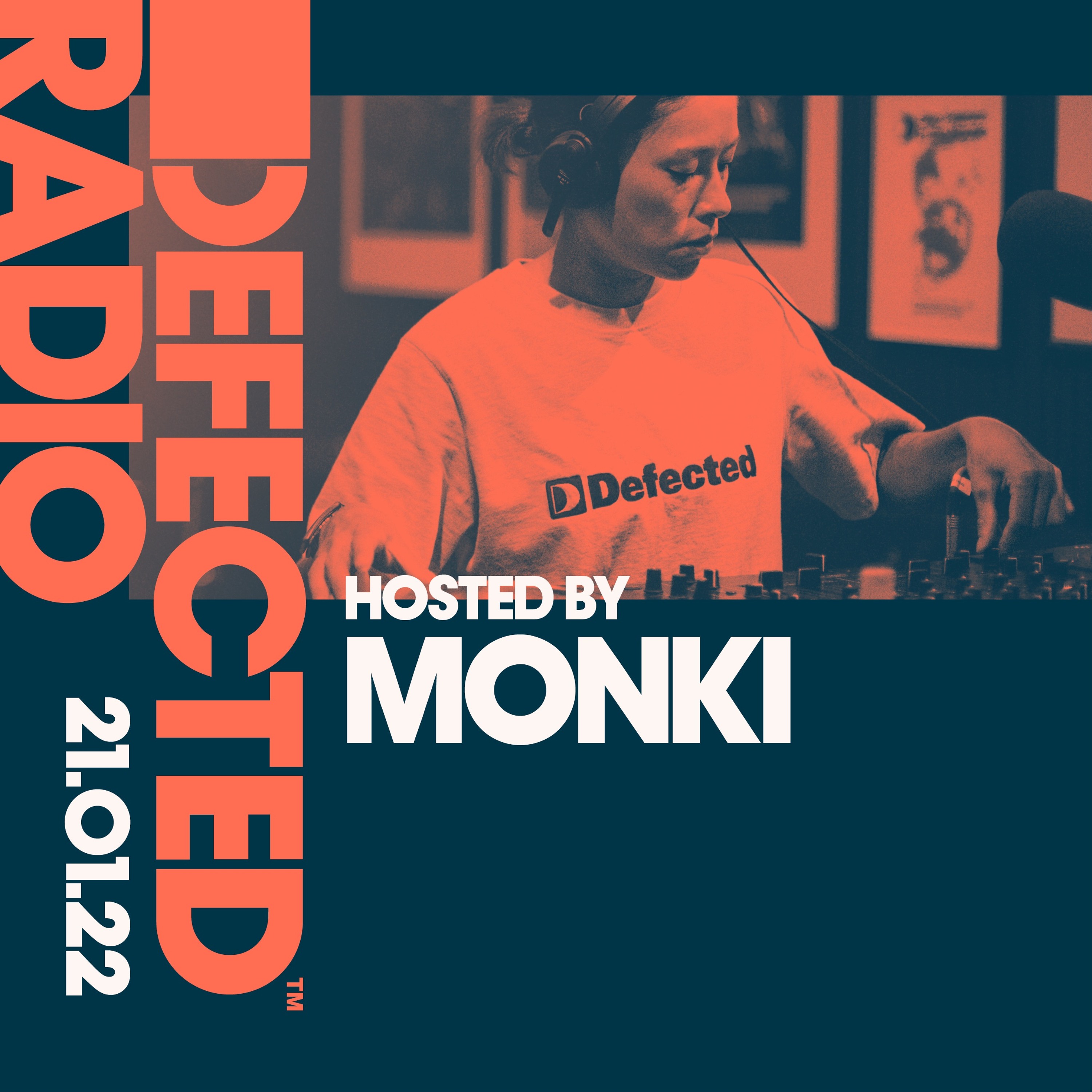 DEFECTED™
RADIO
21.01.22

Defected

HOSTED BY
MONKI